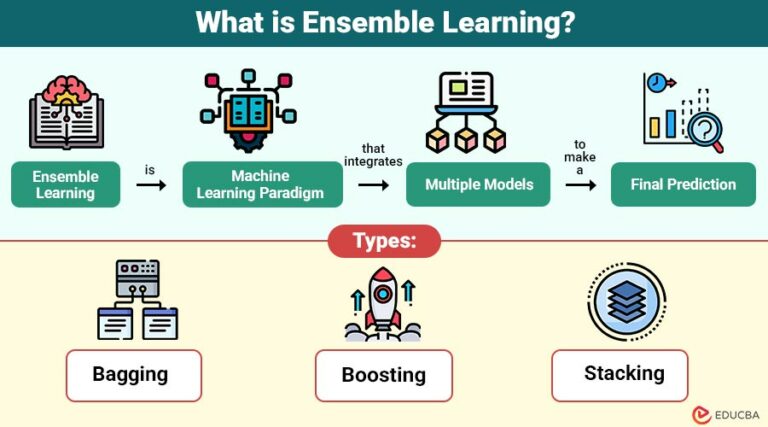 What is Ensemble Learning?

Ensemble Learning

is

Machine Learning Paradigm

that integrates

Multiple Models

to make a

Final Prediction

Types:

Bagging

Boosting

Stacking

EDUCBA